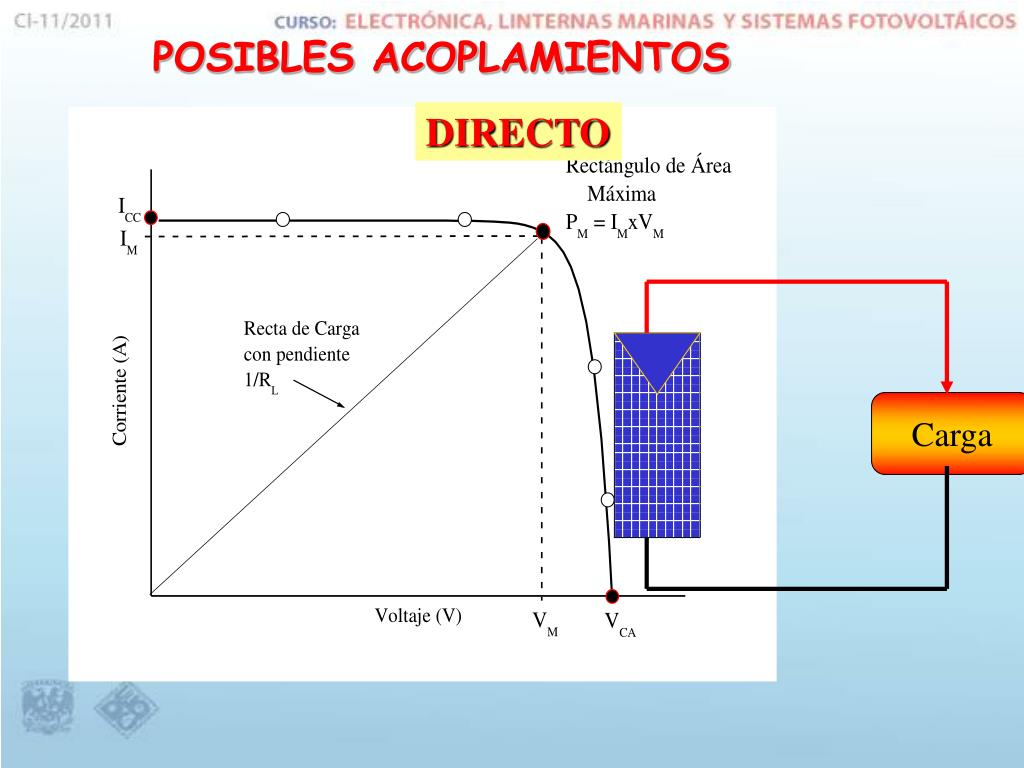 CI-11/2011

CURSO: ELECTRÓNICA, LINTERNAS MARINAS Y SISTEMAS FOTOVOLTÁICOS

POSIBLES ACOPLAMIENTOS

DIRECTO

Rectangulo de Área Máxima

$P_M = I_M x V_M$

$I_{CC}$

$I_M$

Recta de Carga con pendiente $1/R_L$

Corriente (A)

Voltaje (V)

$V_M$

$V_{CA}$

Carga